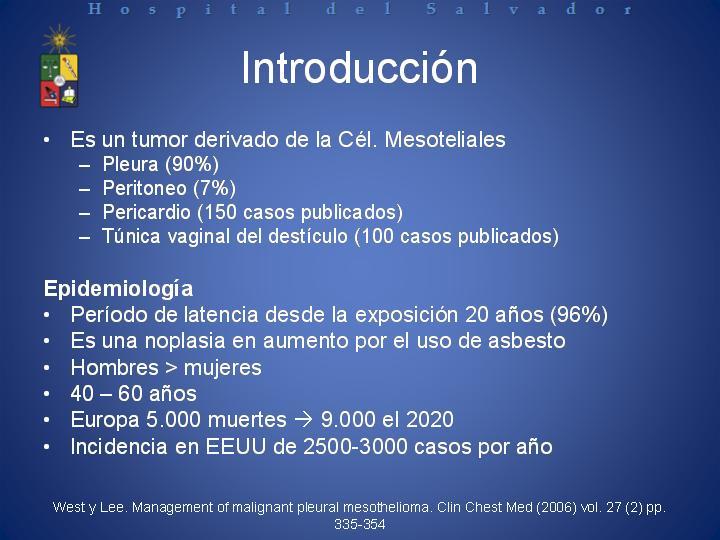 Hospital del Salvador

Introducción

• Es un tumor derivado de la Cél. Mesoteliales
– Pleura (90%)
– Peritoneo (7%)
– Pericardio (150 casos publicados)
– Túnica vaginal del destículo (100 casos publicados)

Epidemiología
• Período de latencia desde la exposición 20 años (96%)
• Es una noplasia en aumento por el uso de asbesto
• Hombres > mujeres
• 40 – 60 años
• Europa 5.000 muertes → 9.000 el 2020
• Incidencia en EEUU de 2500-3000 casos por año

West y Lee. Management of malignant pleural mesothelioma. Clin Chest Med (2006) vol. 27 (2) pp. 335-354